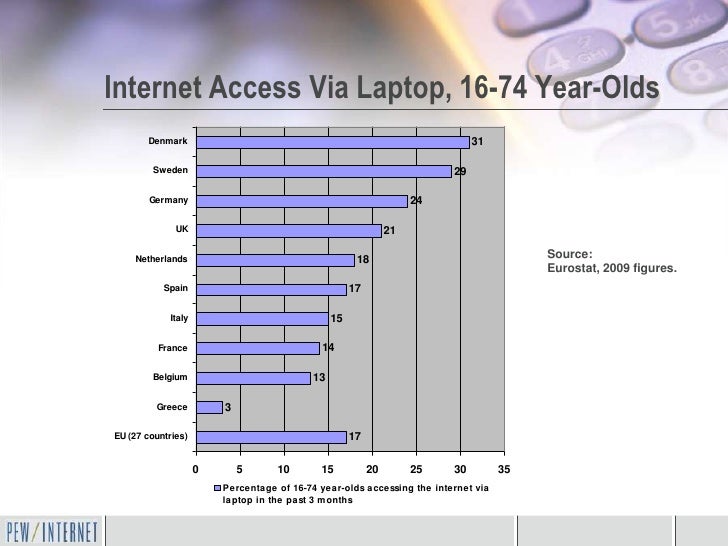 Internet Access Via Laptop, 16-74 Year-Olds

Denmark 31
Sweden 29
Germany 24
UK 21
Netherlands 18
Spain 17
Italy 15
France 14
Belgium 13
Greece 3
EU (27 countries) 17

0 5 10 15 20 25 30 35

Percentage of 16-74 year-olds accessing the internet via laptop in the past 3 months

Source:
Eurostat, 2009 figures.

PEW/INTERNET